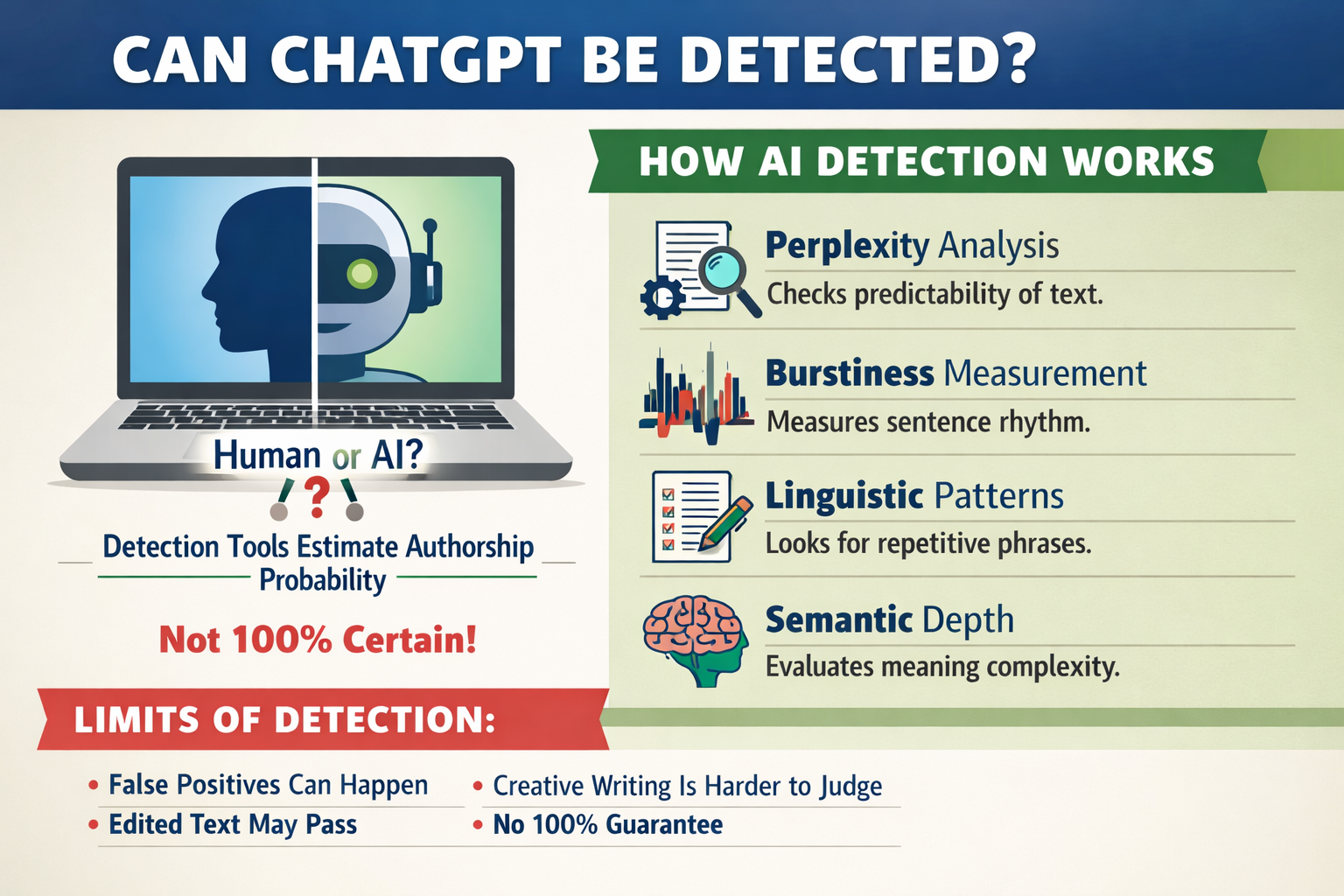 CAN CHATGPT BE DETECTED?

Human or AI?

?

Detection Tools Estimate Authorship Probability

Not 100% Certain!

HOW AI DETECTION WORKS

Perplexity Analysis
Checks predictability of text.

Burstiness Measurement
Measures sentence rhythm.

Linguistic Patterns
Looks for repetitive phrases.

Semantic Depth
Evaluates meaning complexity.

LIMITS OF DETECTION:

• False Positives Can Happen
• Edited Text May Pass

• Creative Writing Is Harder to Judge
• No 100% Guarantee